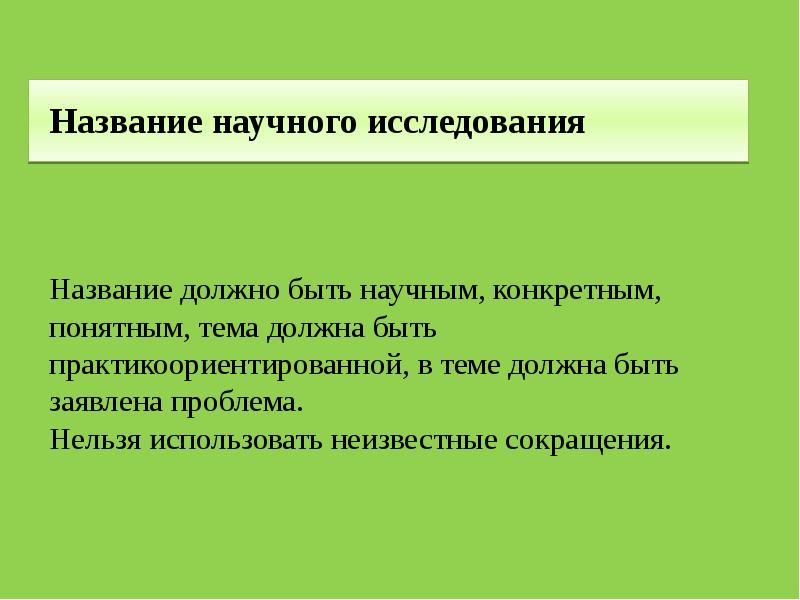 Название научного исследования

Название должно быть научным, конкретным, понятным, тема должна быть практикоориентированной, в теме должна быть заявлена проблема.
Нельзя использовать неизвестные сокращения.